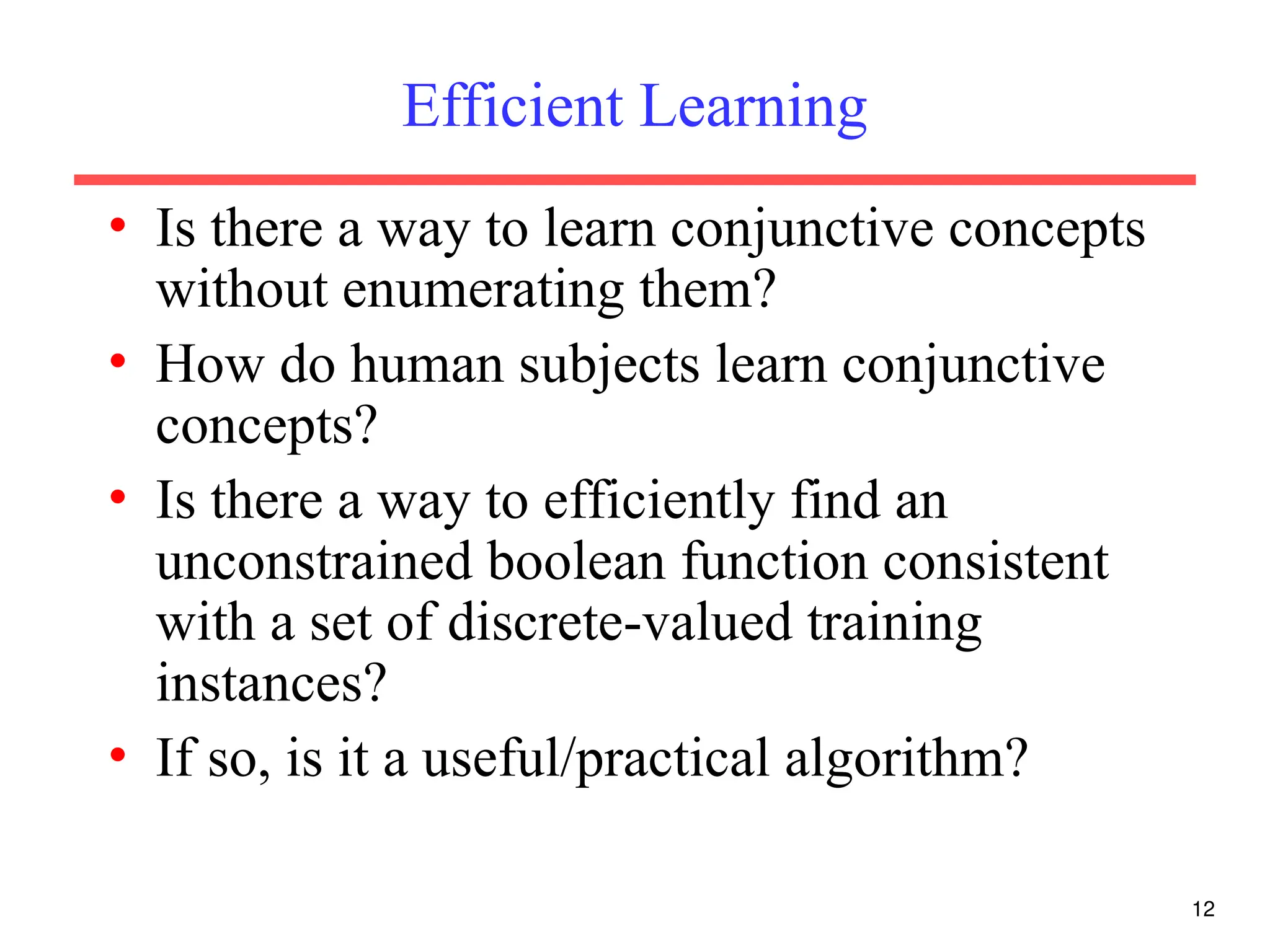 Efficient Learning

• Is there a way to learn conjunctive concepts without enumerating them?
• How do human subjects learn conjunctive concepts?
• Is there a way to efficiently find an unconstrained boolean function consistent with a set of discrete-valued training instances?
• If so, is it a useful/practical algorithm?

12